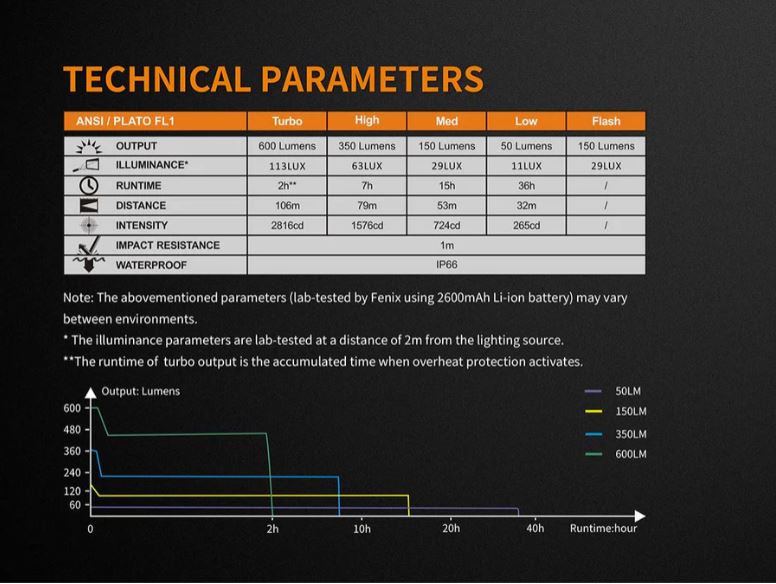 TECHNICAL PARAMETERS

| ANSI / PLATO FL1 | Turbo | High | Med | Low | Flash |
|---|---|---|---|---|---|
| OUTPUT | 600 Lumens | 350 Lumens | 150 Lumens | 50 Lumens | 150 Lumens |
| ILLUMINANCE* | 113LUX | 63LUX | 29LUX | 11LUX | 29LUX |
| RUNTIME | 2h** | 7h | 15h | 36h | / |
| DISTANCE | 106m | 79m | 53m | 32m | / |
| INTENSITY | 2816cd | 1576cd | 724cd | 265cd | / |
| IMPACT RESISTANCE | 1m | | | | |
| WATERPROOF | IP66 | | | | |

Note: The abovementioned parameters (lab-tested by Fenix using 2600mAh Li-ion battery) may vary between environments.
* The illuminance parameters are lab-tested at a distance of 2m from the lighting source.
**The runtime of turbo output is the accumulated time when overheat protection activates.

Output: Lumens
600
480
360
240
120
60
0
2h
10h
20h
40h
Runtime:hour
50LM
150LM
350LM
600LM